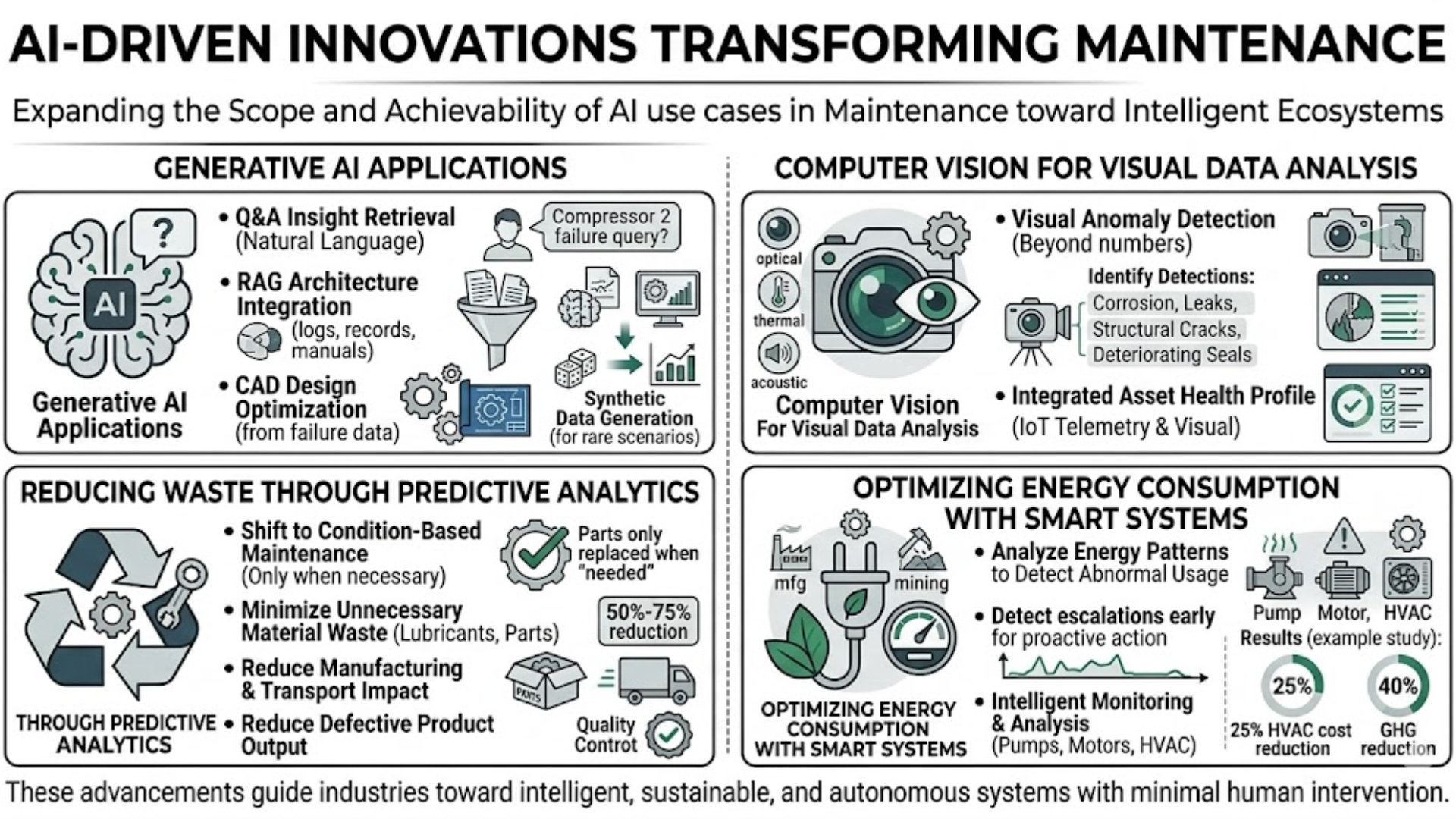 AI-DRIVEN INNOVATIONS TRANSFORMING MAINTENANCE

Expanding the Scope and Achievability of AI use cases in Maintenance toward Intelligent Ecosystems

GENERATIVE AI APPLICATIONS

?

AI

Generative AI Applications

• Q&A Insight Retrieval (Natural Language)

Compressor 2 failure query?

• RAG Architecture Integration (logs, records, manuals)

• CAD Design Optimization (from failure data)

Synthetic Data Generation (for rare scenarios)

COMPUTER VISION FOR VISUAL DATA ANALYSIS

optical

thermal

acoustic

Computer Vision For Visual Data Analysis

• Visual Anomaly Detection (Beyond numbers)

Identify Detections:
Corrosion, Leaks,
Structural Cracks,
Deteriorating Seals

• Integrated Asset Health Profile (IoT Telemetry & Visual)

REDUCING WASTE THROUGH PREDICTIVE ANALYTICS

THROUGH PREDICTIVE ANALYTICS

• Shift to Condition-Based Maintenance (Only when necessary)

Parts only replaced when "needed"

• Minimize Unnecessary Material Waste (Lubricants, Parts)

50%-75% reduction

• Reduce Manufacturing & Transport Impact

PARTS

• Reduce Defective Product Output

Quality Control

OPTIMIZING ENERGY CONSUMPTION WITH SMART SYSTEMS

mfg

mining

OPTIMIZING ENERGY CONSUMPTION WITH SMART SYSTEMS

• Analyze Energy Patterns to Detect Abnormal Usage

• Detect escalations early for proactive action

• Intelligent Monitoring & Analysis (Pumps, Motors, HVAC)

Pump Motor, HVAC

Results (example study):

25%
25% HVAC cost reduction

40%
GHG reduction

These advancements guide industries toward intelligent, sustainable, and autonomous systems with minimal human intervention.